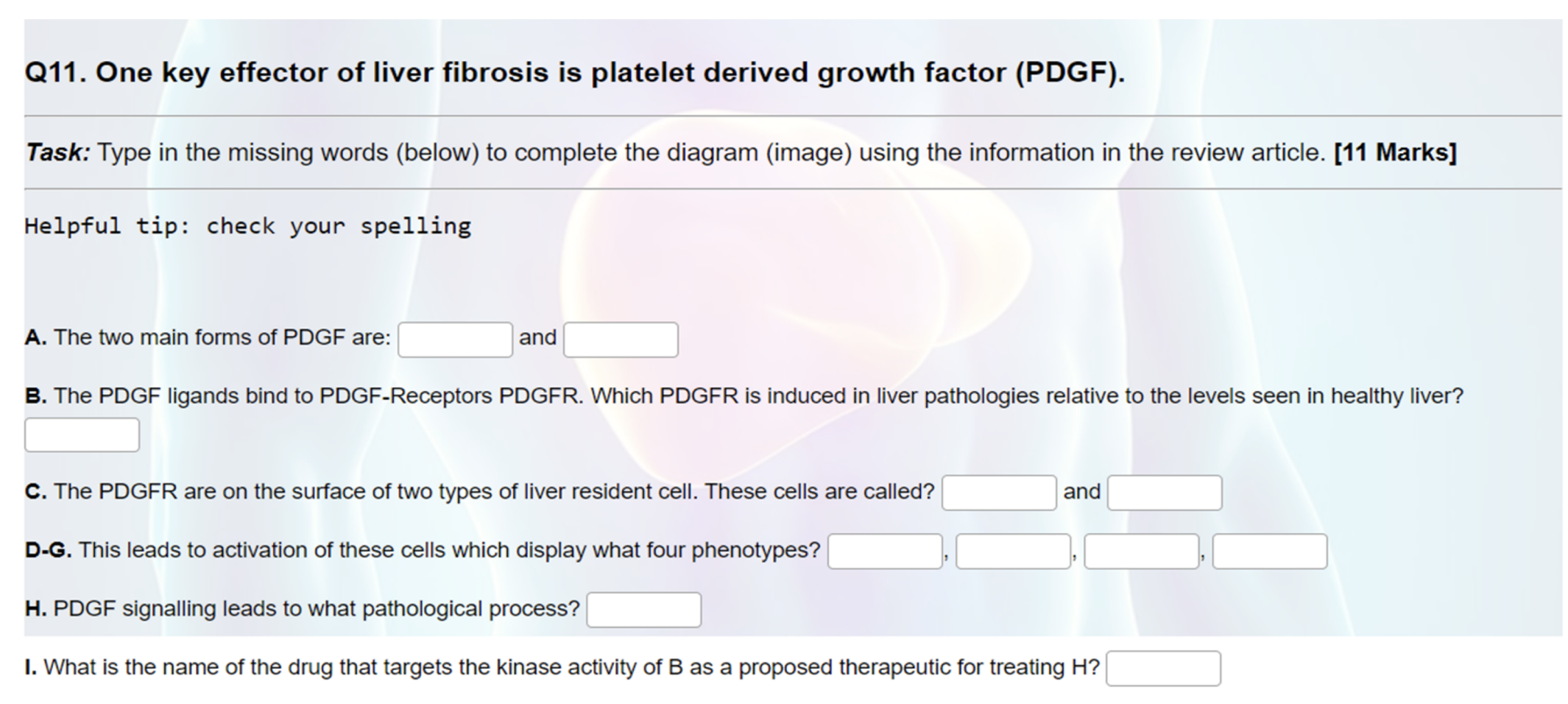 Q11. One key effector of liver fibrosis is platelet derived growth factor (PDGF).

Task: Type in the missing words (below) to complete the diagram (image) using the information in the review article. [11 Marks]

Helpful tip: check your spelling

A. The two main forms of PDGF are: and

B. The PDGF ligands bind to PDGF-Receptors PDGFR. Which PDGFR is induced in liver pathologies relative to the levels seen in healthy liver?

C. The PDGFR are on the surface of two types of liver resident cell. These cells are called? and

D-G. This leads to activation of these cells which display what four phenotypes? , , ,

H. PDGF signalling leads to what pathological process?

I. What is the name of the drug that targets the kinase activity of B as a proposed therapeutic for treating H?